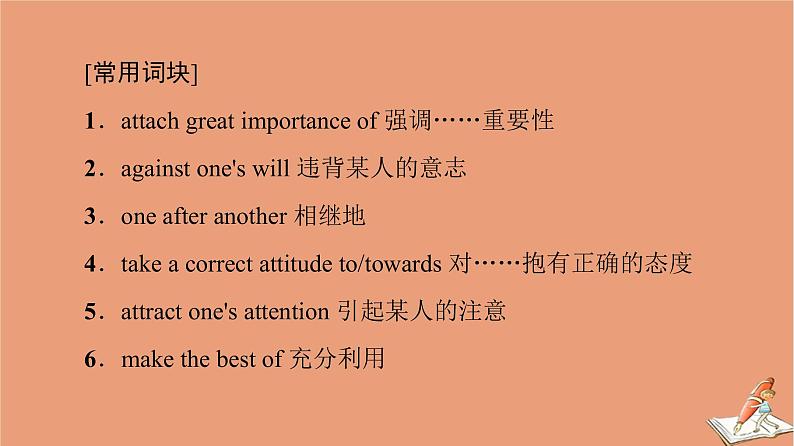 [常用词块]

1．attach great importance of 强调……重要性

2．against one's will 违背某人的意志

3．one after another 相继地

4．take a correct attitude to/towards 对……抱有正确的态度

5．attract one's attention 引起某人的注意

6．make the best of 充分利用